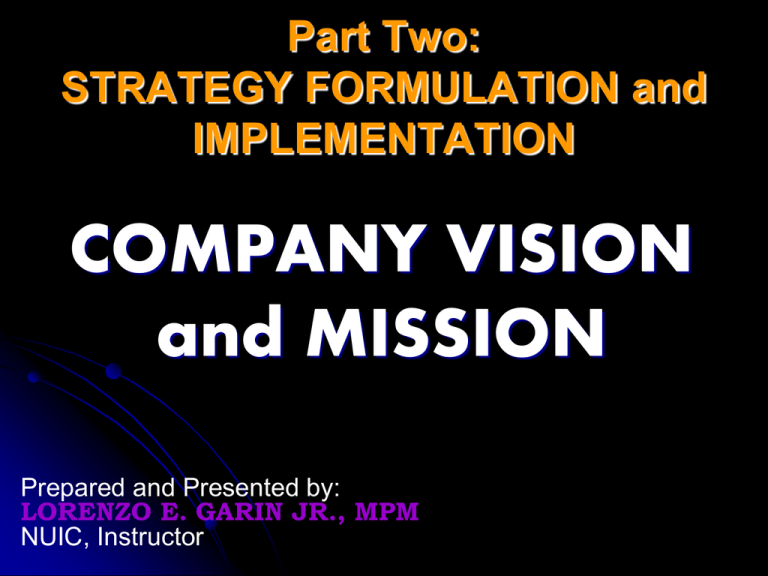 Part Two:
STRATEGY FORMULATION and IMPLEMENTATION

COMPANY VISION and MISSION

Prepared and Presented by:
LORENZO E. GARIN JR., MPM
NUIC, Instructor